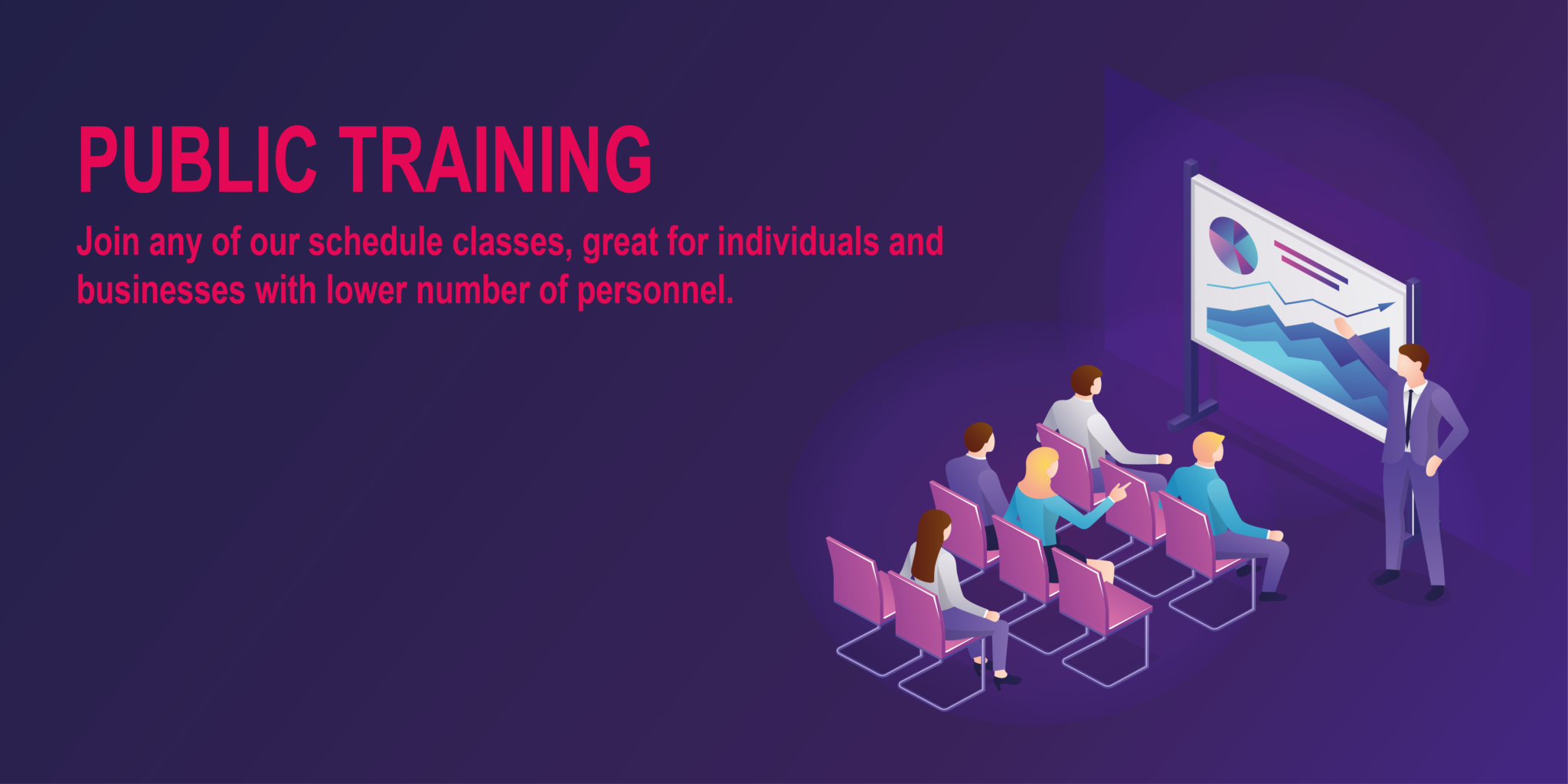 PUBLIC TRAINING

Join any of our schedule classes, great for individuals and businesses with lower number of personnel.